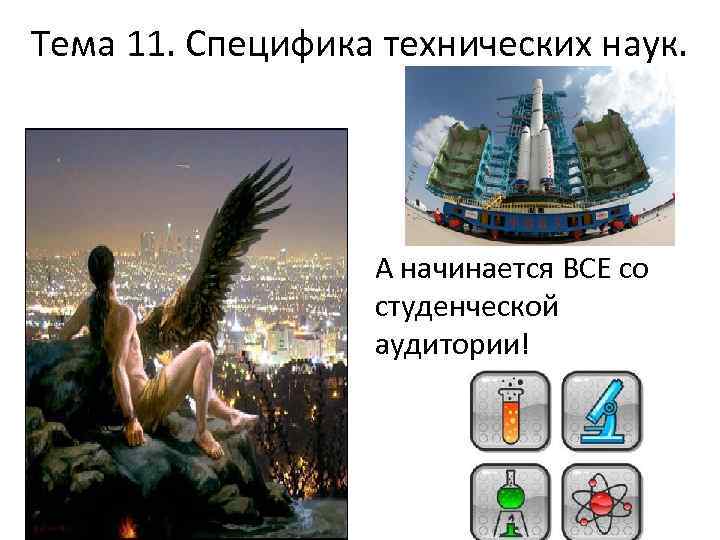 Тема 11. Специфика технических наук.

А начинается ВСЕ со студенческой аудитории!